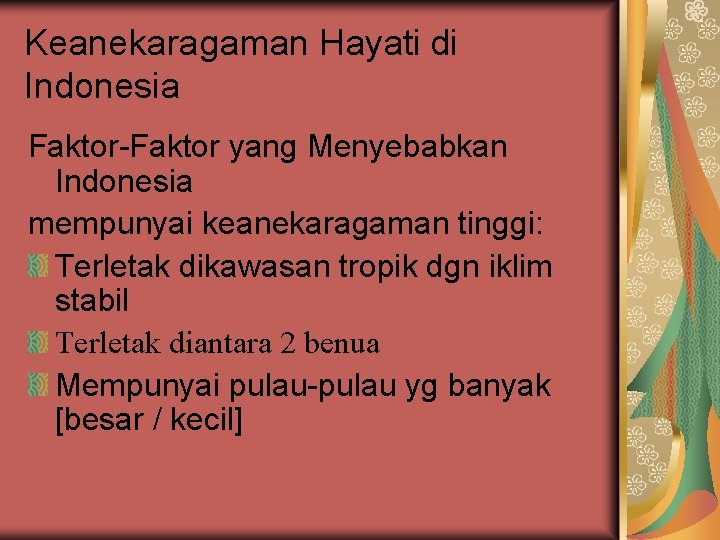 Keanekaragaman Hayati di Indonesia

Faktor-Faktor yang Menyebabkan Indonesia

mempunyai keanekaragaman tinggi:

Terletak dikawasan tropik dgn iklim stabil

Terletak diantara 2 benua

Mempunyai pulau-pulau yg banyak [besar / kecil]